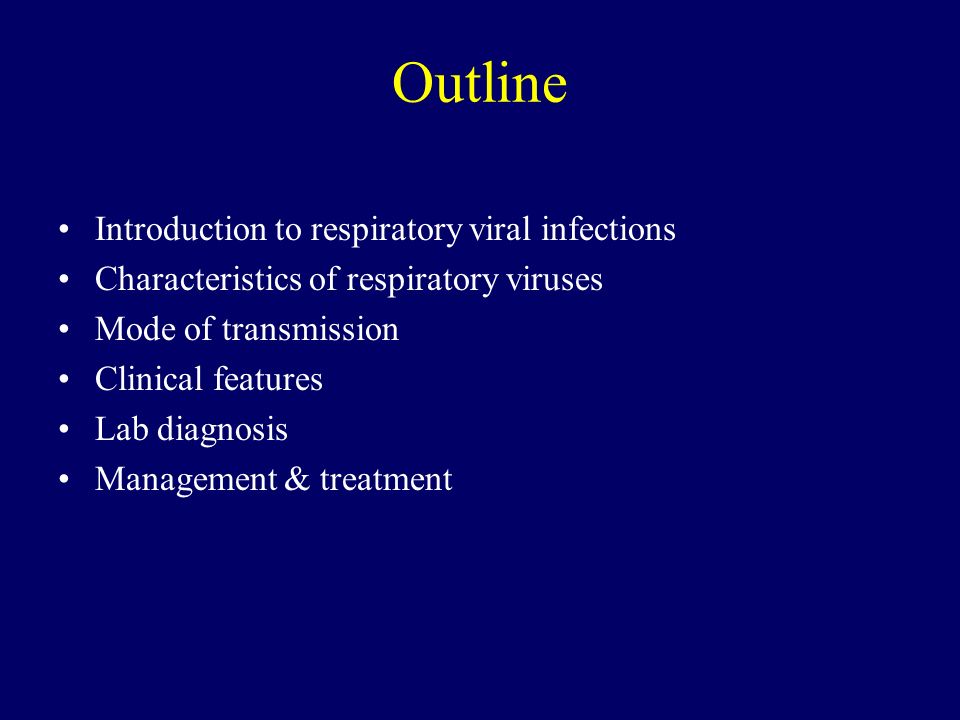 Outline

• Introduction to respiratory viral infections
• Characteristics of respiratory viruses
• Mode of transmission
• Clinical features
• Lab diagnosis
• Management & treatment